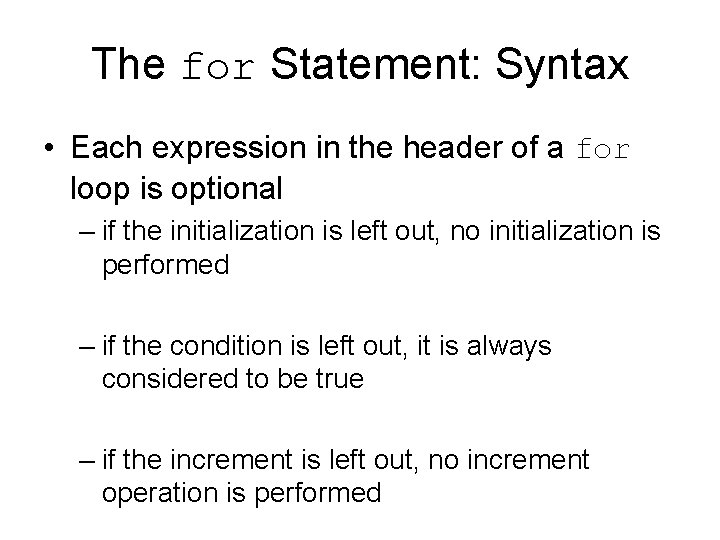 The for Statement: Syntax

• Each expression in the header of a for loop is optional

– if the initialization is left out, no initialization is performed

– if the condition is left out, it is always considered to be true

– if the increment is left out, no increment operation is performed